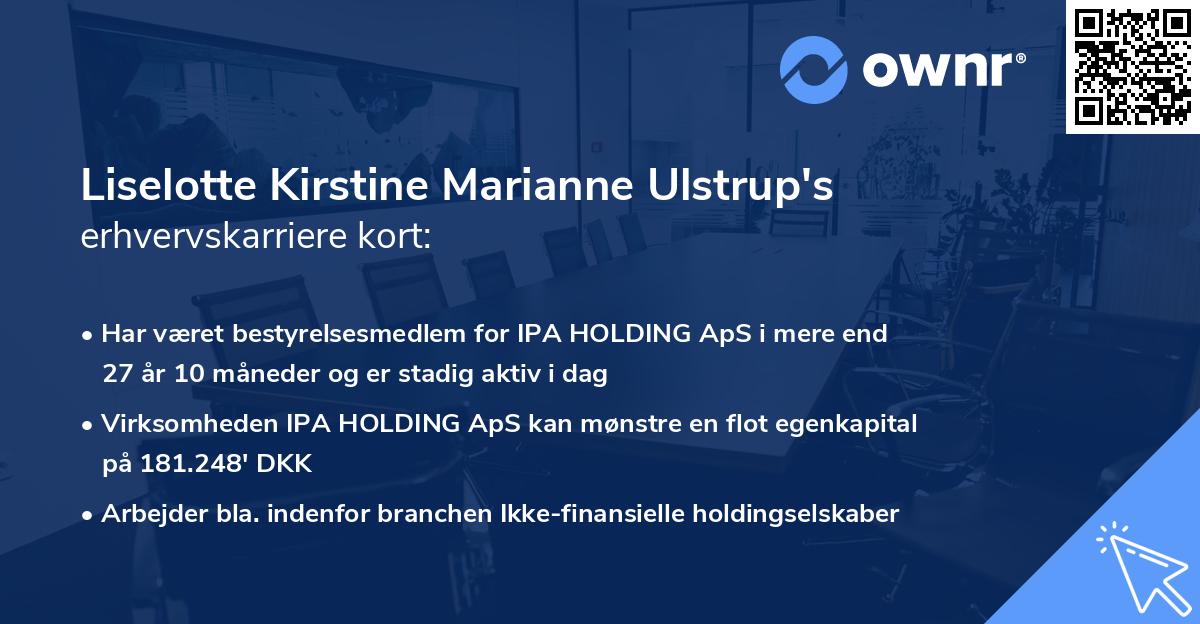 ownr®

Liselotte Kirstine Marianne Ulstrup's
erhvervskarriere kort:

• Har været bestyrelsesmedlem for IPA HOLDING ApS i mere end 27 år 10 måneder og er stadig aktiv i dag

• Virksomheden IPA HOLDING ApS kan mønstre en flot egenkapital på 181.248' DKK

• Arbejder bla. indenfor branchen Ikke-finansielle holdingselskaber